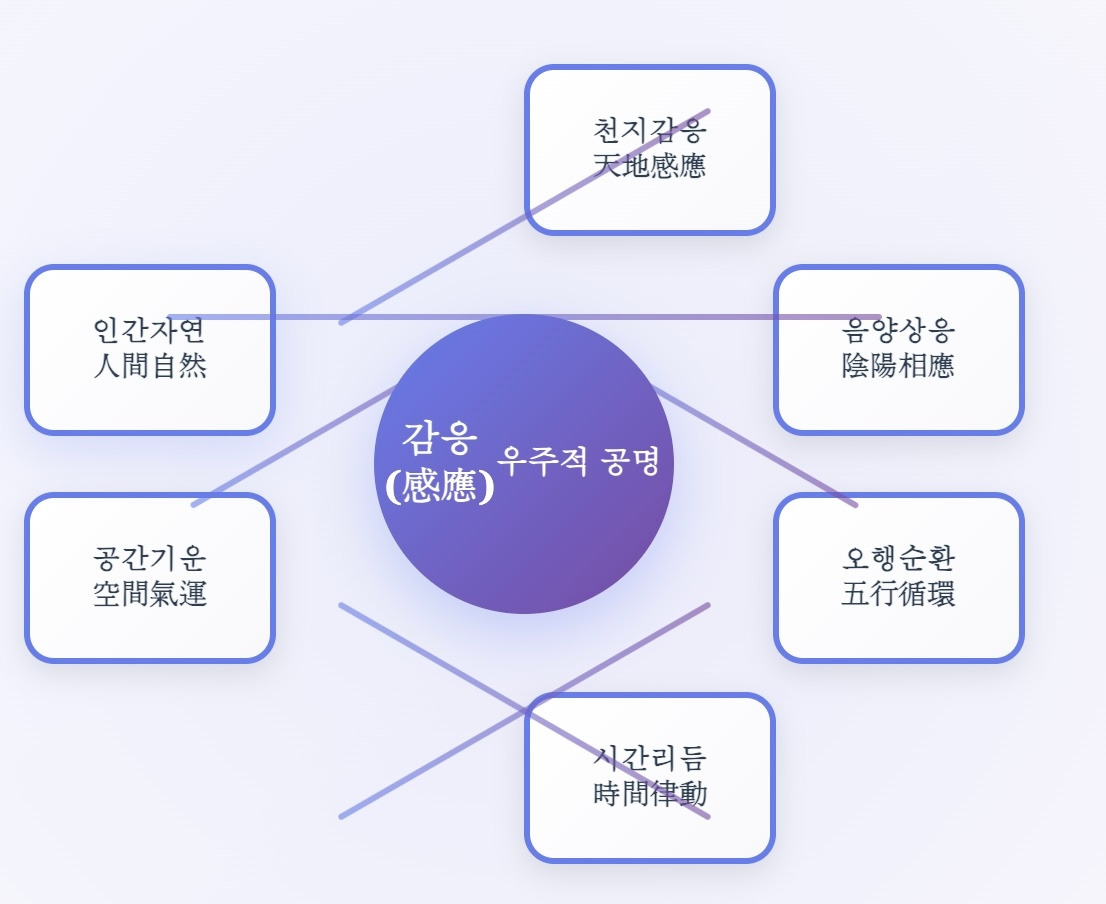 천지감응
天地感應

인간자연
人間自然

음양상응
陰陽相應

감응
(感應)

우주적 공명

공간기운
空間氣運

오행순환
五行循環

시간리듬
時間律動